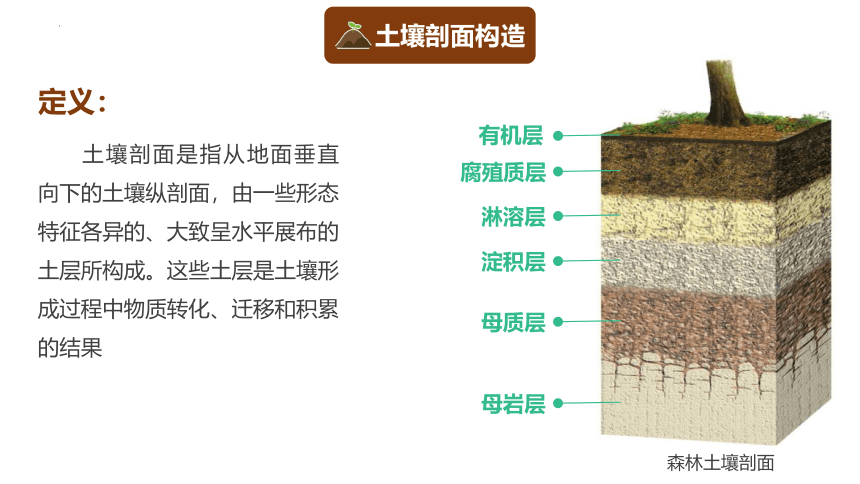 土壤剖面构造

定义：

土壤剖面是指从地面垂直向下的土壤纵剖面，由一些形态特征各异的、大致呈水平展布的土层所构成。这些土层是土壤形成过程中物质转化、迁移和积累的结果

有机层
腐殖质层
淋溶层
淀积层
母质层
母岩层

森林土壤剖面